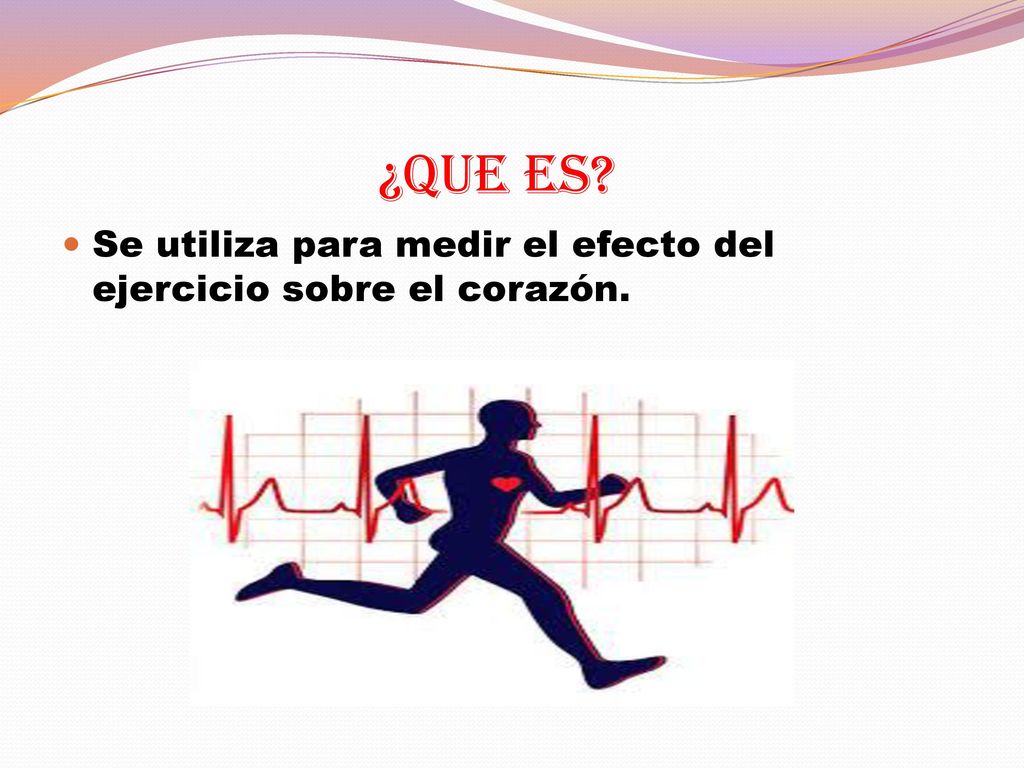 ¿QUE ES?

Se utiliza para medir el efecto del ejercicio sobre el corazón.